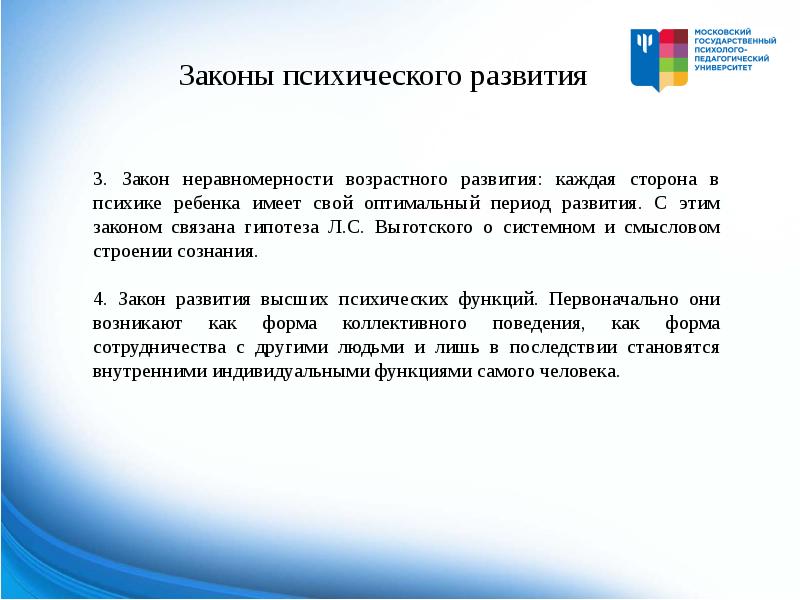 Законы психического развития

МОСКОВСКИЙ ГОСУДАРСТВЕННЫЙ ПСИХОЛОГО-ПЕДАГОГИЧЕСКИЙ УНИВЕРСИТЕТ

3. Закон неравномерности возрастного развития: каждая сторона в психике ребенка имеет свой оптимальный период развития. С этим законом связана гипотеза Л.С. Выготского о системном и смысловом строении сознания.

4. Закон развития высших психических функций. Первоначально они возникают как форма коллективного поведения, как форма сотрудничества с другими людьми и лишь в последствии становятся внутренними индивидуальными функциями самого человека.